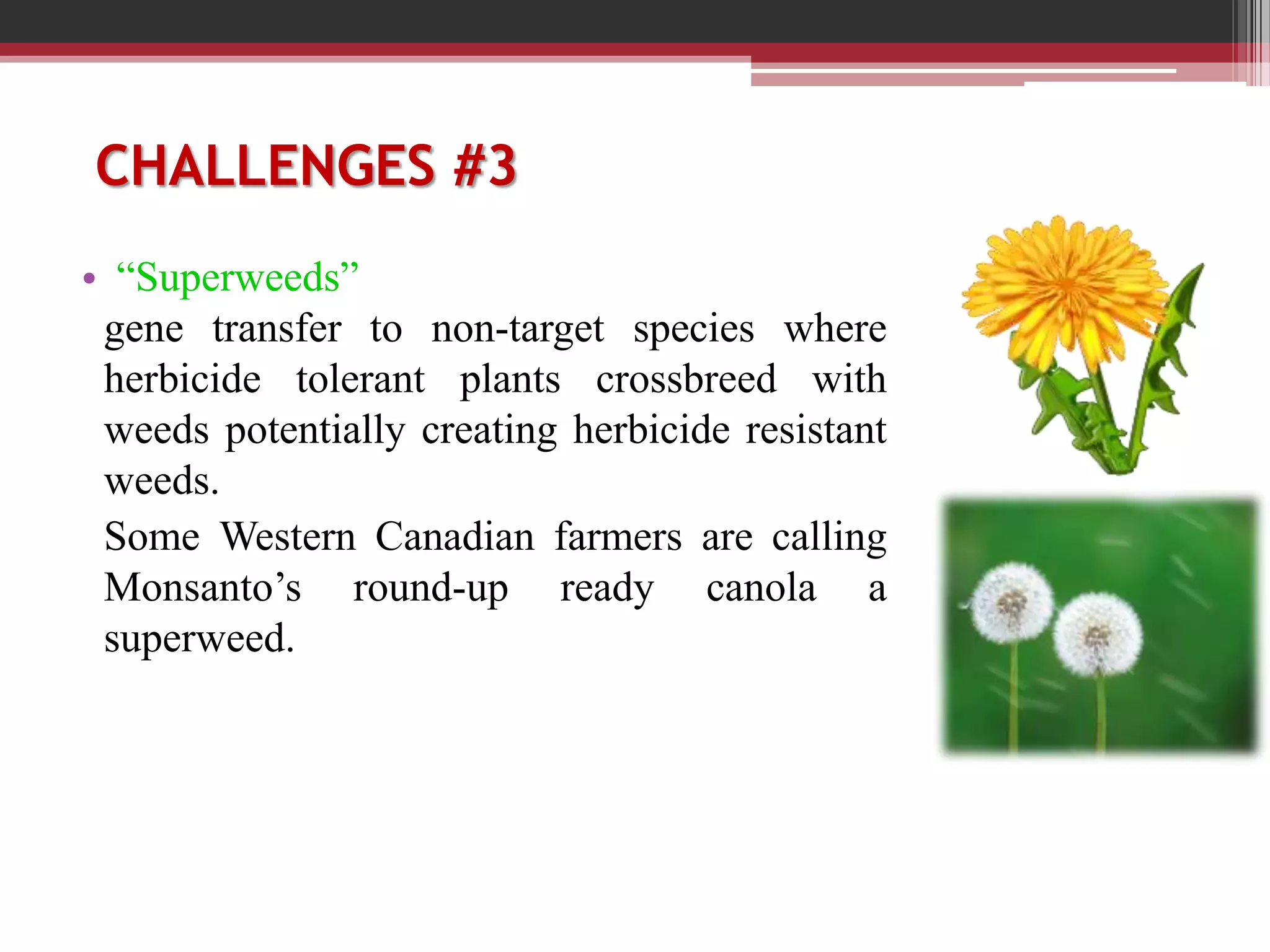 CHALLENGES #3

• “Superweeds”

gene transfer to non-target species where herbicide tolerant plants crossbreed with weeds potentially creating herbicide resistant weeds.

Some Western Canadian farmers are calling Monsanto’s round-up ready canola a superweed.